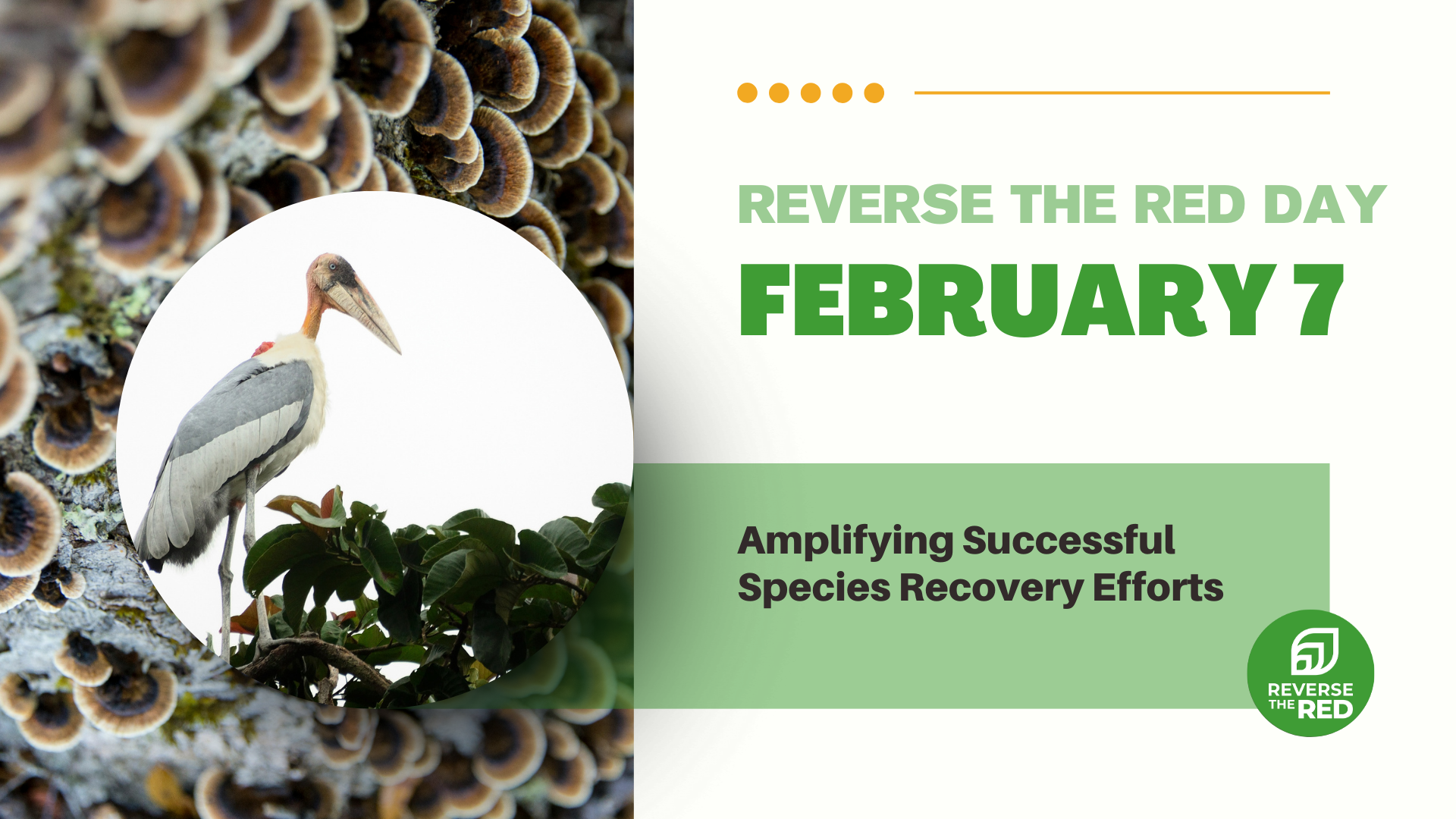 REVERSE THE RED DAY
FEBRUARY 7

Amplifying Successful Species Recovery Efforts

REVERSE THE RED